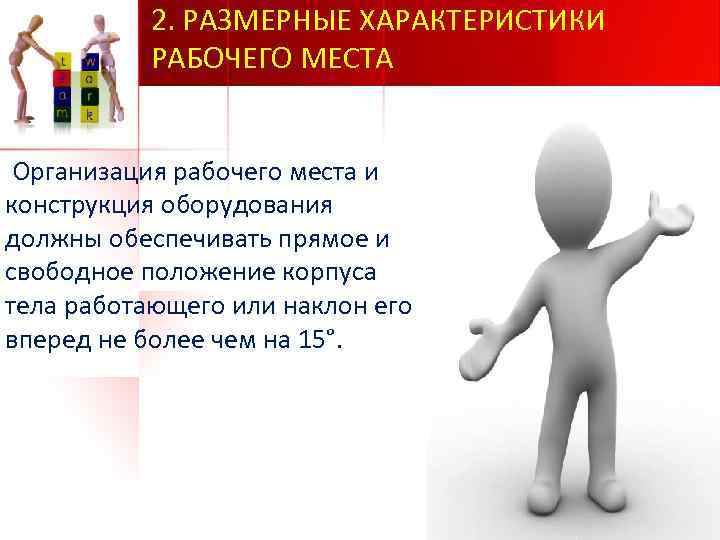 t e a m
w o r k

2. РАЗМЕРНЫЕ ХАРАКТЕРИСТИКИ РАБОЧЕГО МЕСТА

Организация рабочего места и конструкция оборудования должны обеспечивать прямое и свободное положение корпуса тела работающего или наклон его вперед не более чем на 15°.